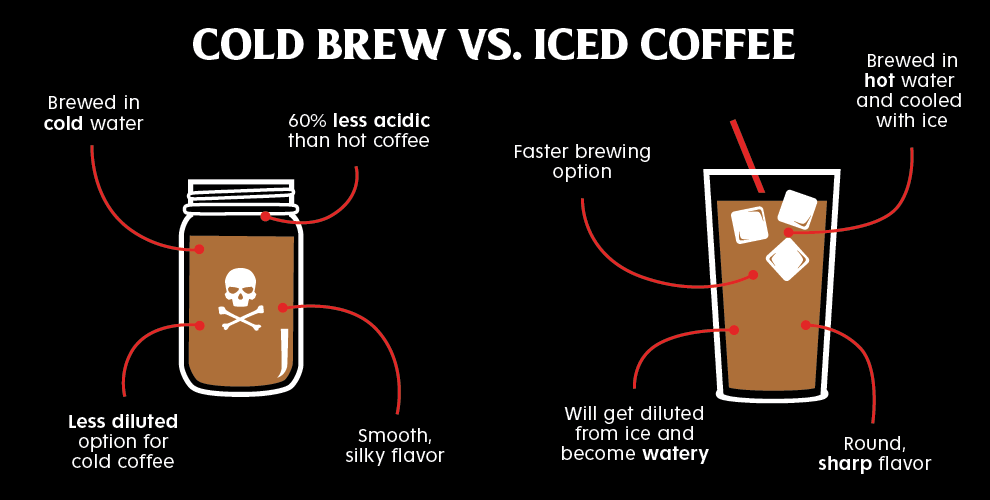 COLD BREW VS. ICED COFFEE

Brewed in cold water

60% less acidic than hot coffee

Less diluted option for cold coffee

Smooth, silky flavor

Faster brewing option

Brewed in hot water and cooled with ice

Will get diluted from ice and become watery

Round, sharp flavor